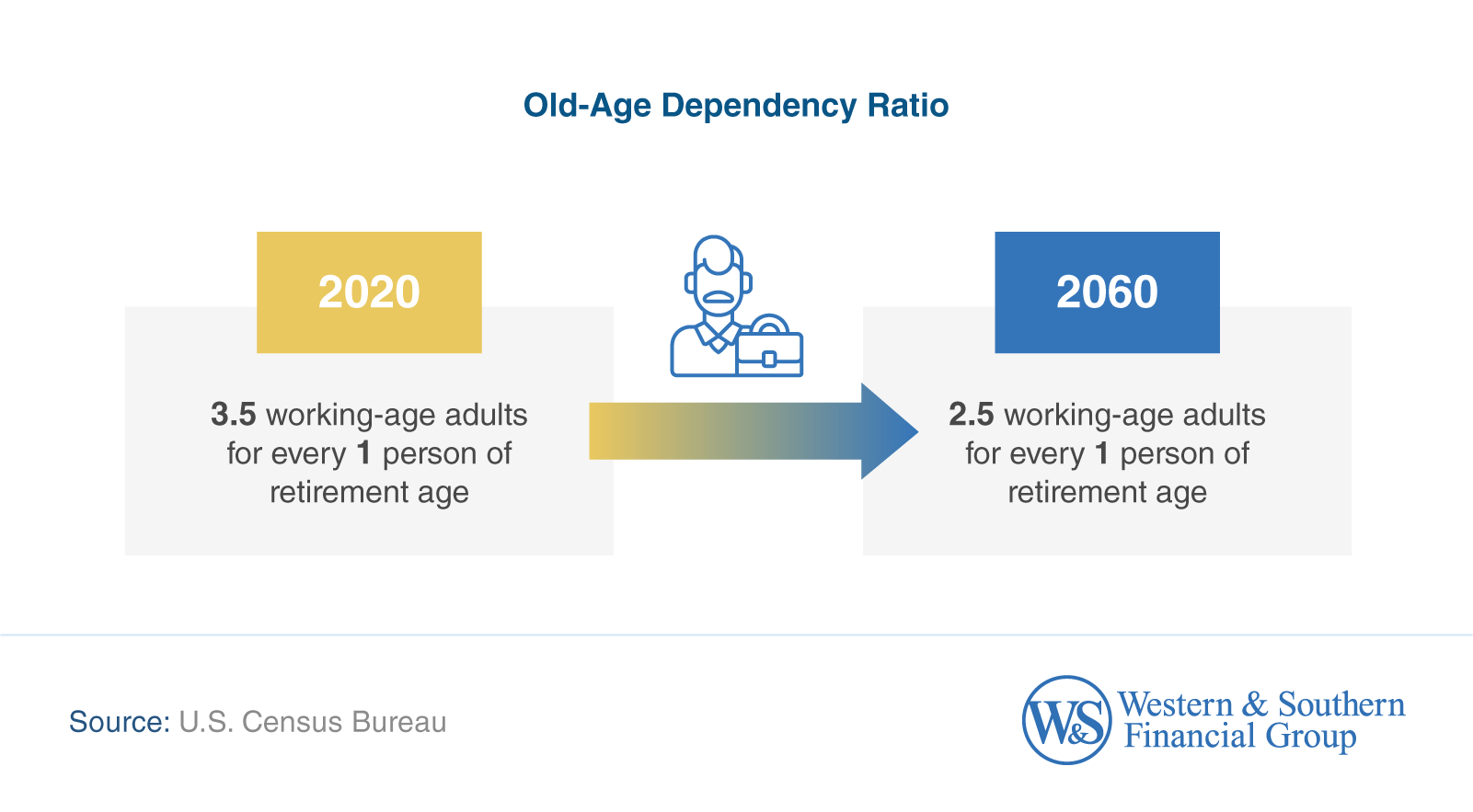 Old-Age Dependency Ratio

2020

3.5 working-age adults for every 1 person of retirement age

2060

2.5 working-age adults for every 1 person of retirement age

Source: U.S. Census Bureau

W&S Western & Southern Financial Group